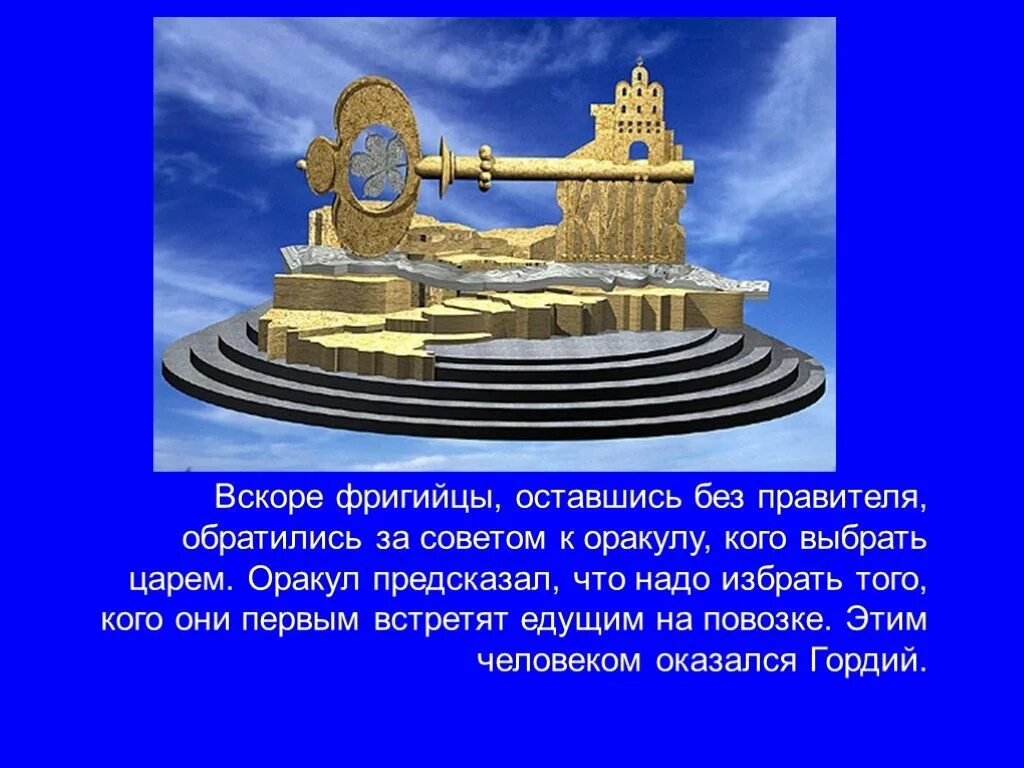 Вскоре фригийцы, оставшись без правителя, обратились за советом к оракулу, кого выбрать царем. Оракул предсказал, что надо избрать того, кого они первым встретят едущим на повозке. Этим человеком оказался Гордий.